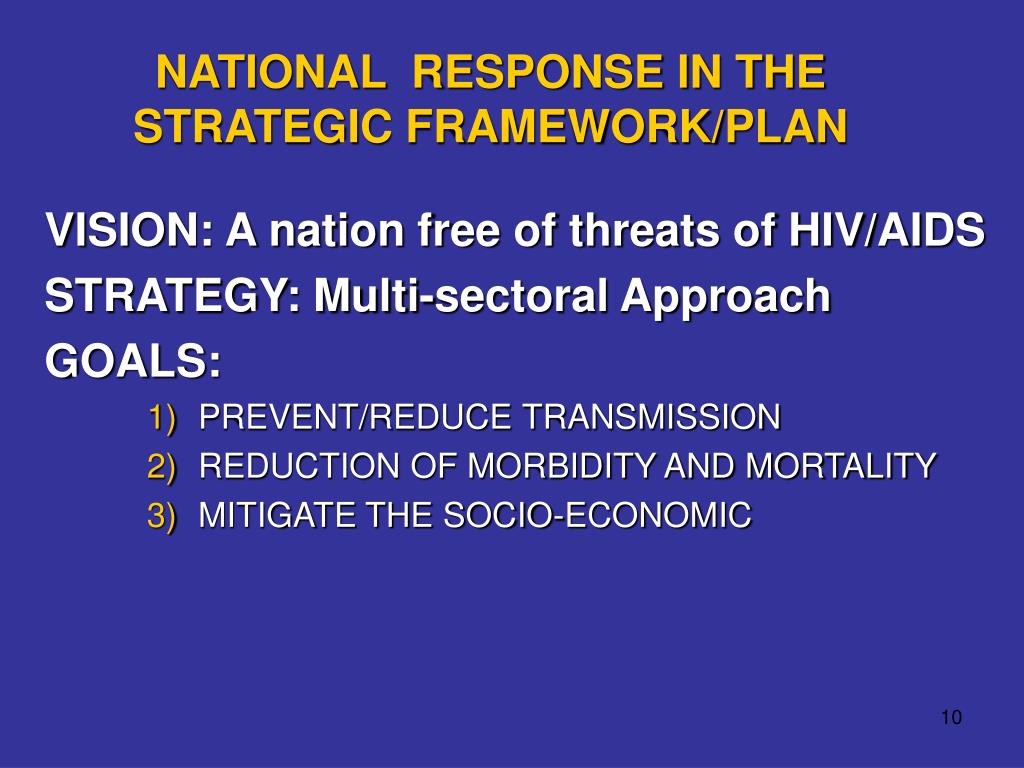 NATIONAL RESPONSE IN THE STRATEGIC FRAMEWORK/PLAN

VISION: A nation free of threats of HIV/AIDS

STRATEGY: Multi-sectoral Approach

GOALS:

1) PREVENT/REDUCE TRANSMISSION
2) REDUCTION OF MORBIDITY AND MORTALITY
3) MITIGATE THE SOCIO-ECONOMIC

10